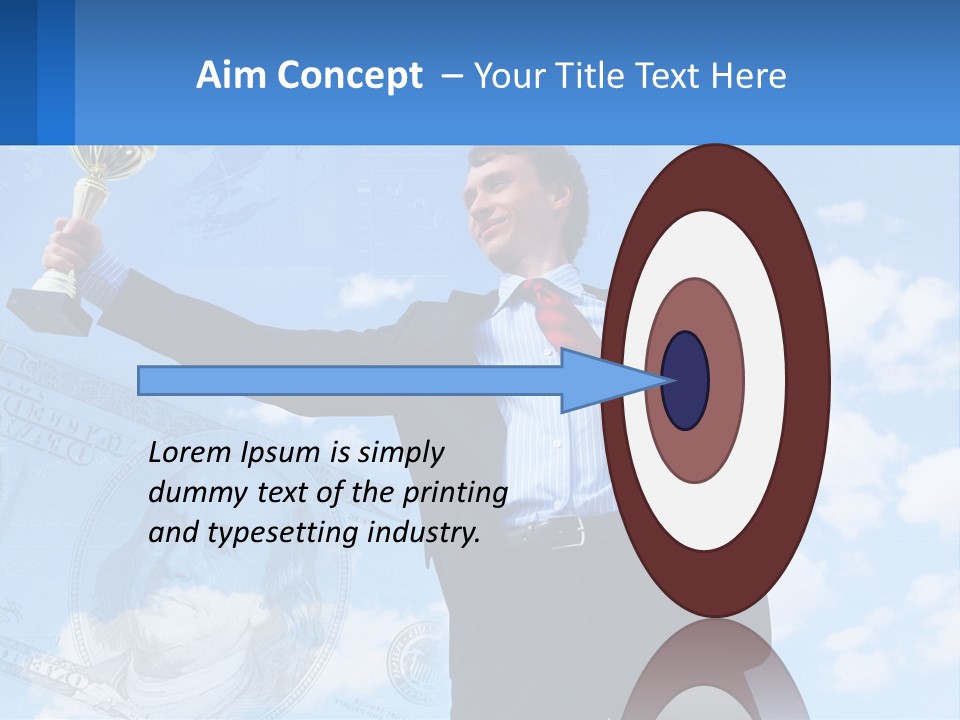 Aim Concept – Your Title Text Here

Lorem Ipsum is simply dummy text of the printing and typesetting industry.